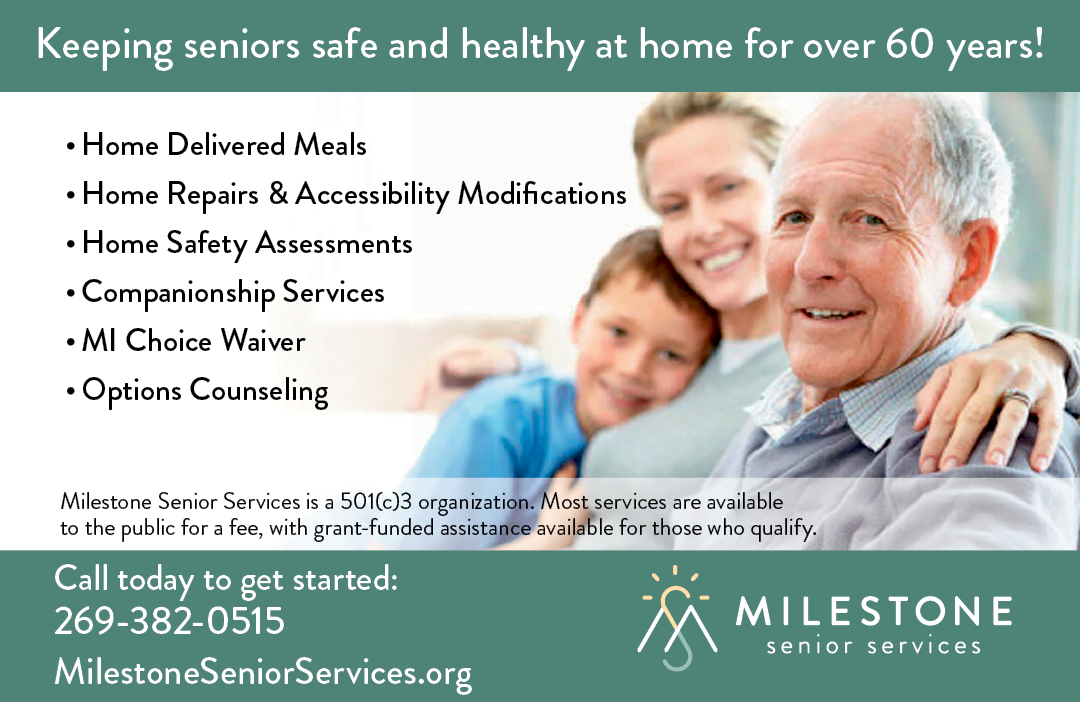 Keeping seniors safe and healthy at home for over 60 years!

• Home Delivered Meals
• Home Repairs & Accessibility Modifications
• Home Safety Assessments
• Companionship Services
• MI Choice Waiver
• Options Counseling

Milestone Senior Services is a 501(c)3 organization. Most services are available to the public for a fee, with grant-funded assistance available for those who qualify.

Call today to get started:
269-382-0515
MilestoneSeniorServices.org

MILESTONE
senior services